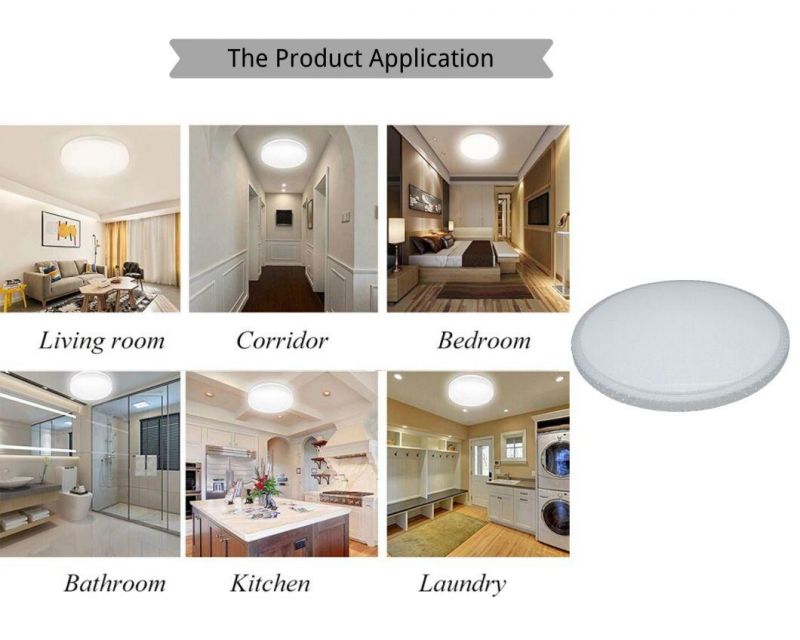 The Product Application

Living room

Corridor

Bedroom

Bathroom

Kitchen

Laundry